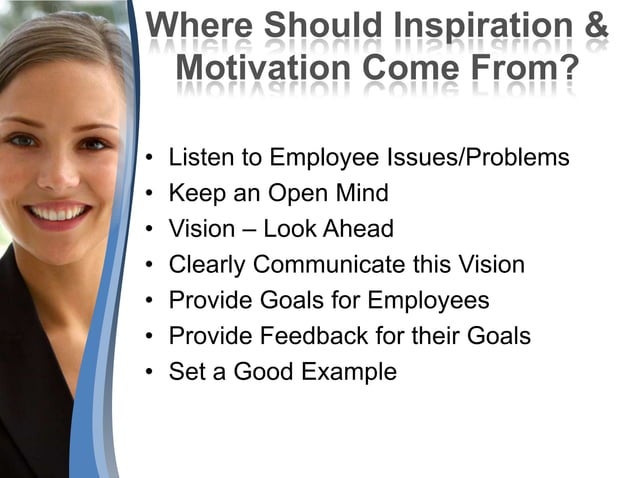 Where Should Inspiration & Motivation Come From?

• Listen to Employee Issues/Problems
• Keep an Open Mind
• Vision – Look Ahead
• Clearly Communicate this Vision
• Provide Goals for Employees
• Provide Feedback for their Goals
• Set a Good Example